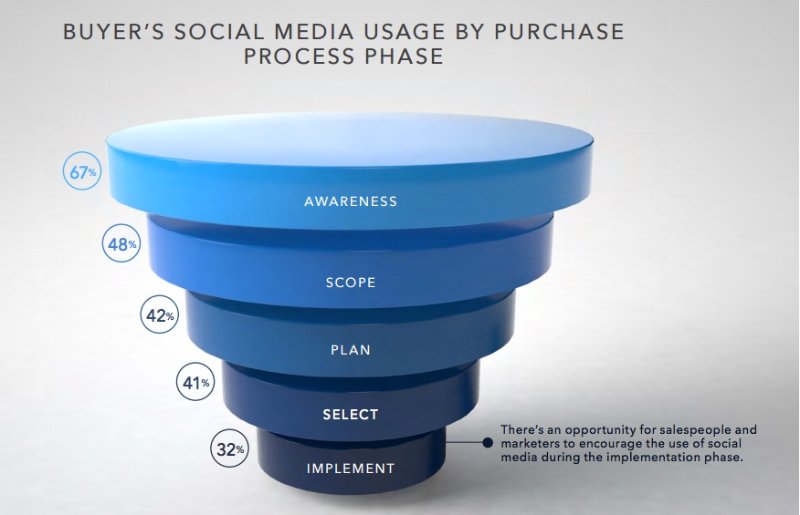 BUYER'S SOCIAL MEDIA USAGE BY PURCHASE PROCESS PHASE

67%

AWARENESS

48%

SCOPE

42%

PLAN

41%

SELECT

32%

IMPLEMENT

There's an opportunity for salespeople and marketers to encourage the use of social media during the implementation phase.